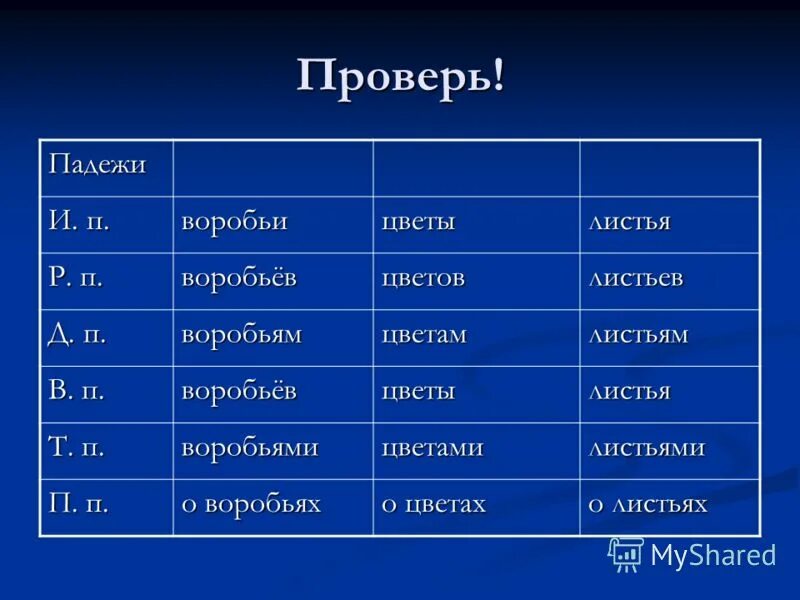 Проверь!

| Падежи | | | |
|---|---|---|---|
| И. п. | воробьи | цветы | листья |
| Р. п. | воробьёв | цветов | листьев |
| Д. п. | воробьям | цветам | листьям |
| В. п. | воробьёв | цветы | листья |
| Т. п. | воробьями | цветами | листьями |
| П. п. | о воробьях | о цветах | о листьях |

MyShared